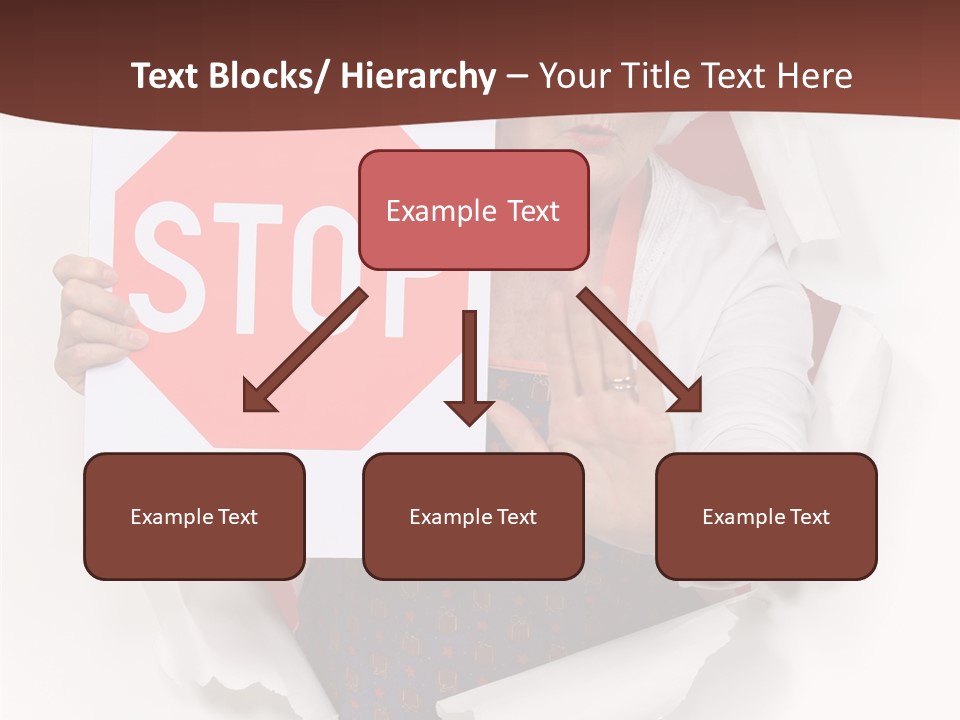 Text Blocks/ Hierarchy – Your Title Text Here

STOP

Example Text

Example Text

Example Text

Example Text